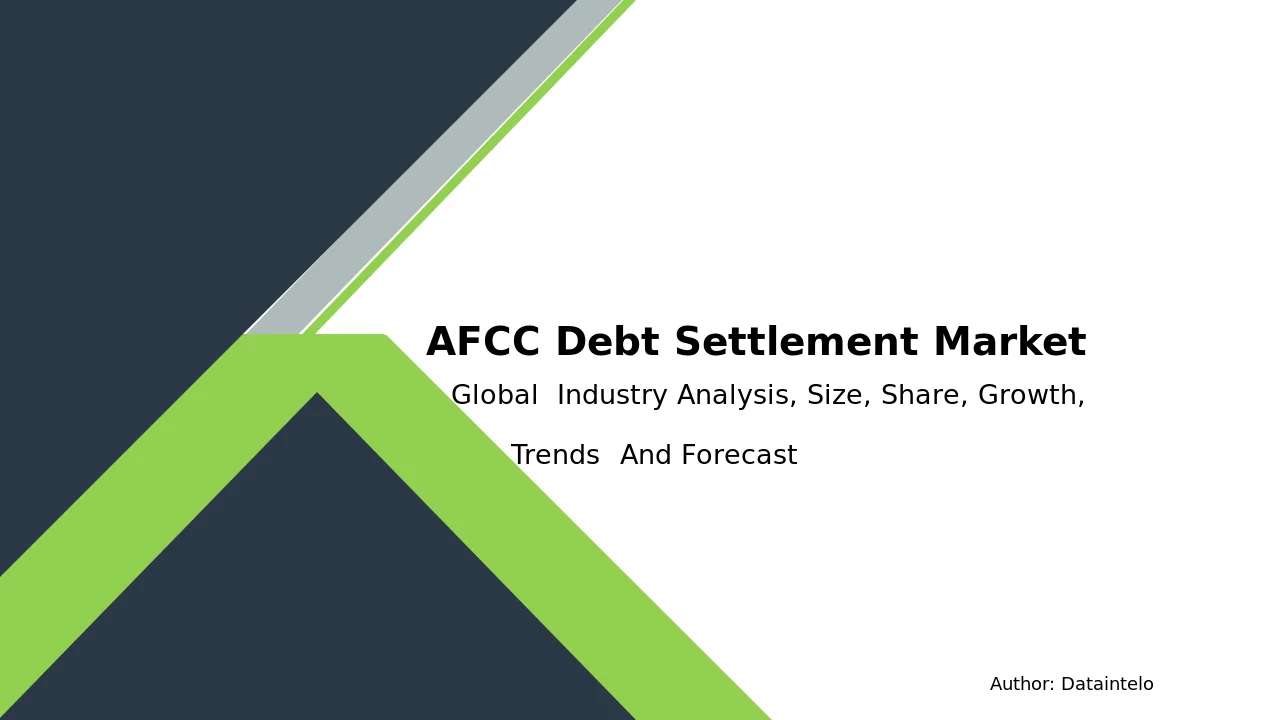 AFCC Debt Settlement Market

Global Industry Analysis, Size, Share, Growth, Trends And Forecast

Author: Dataintelo